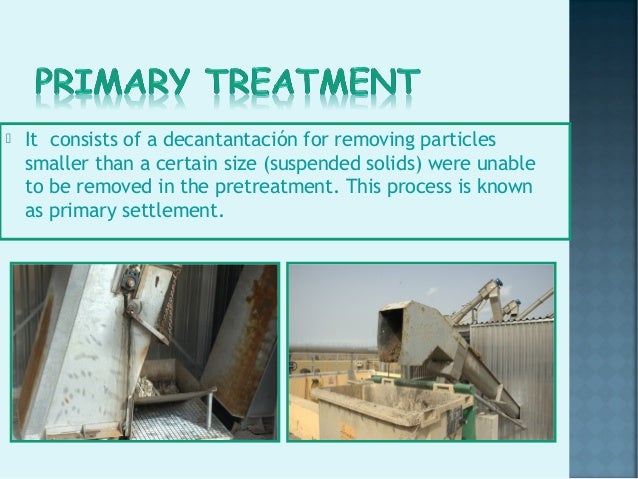 PRIMARY TREATMENT

It consists of a decantantación for removing particles smaller than a certain size (suspended solids) were unable to be removed in the pretreatment. This process is known as primary settlement.